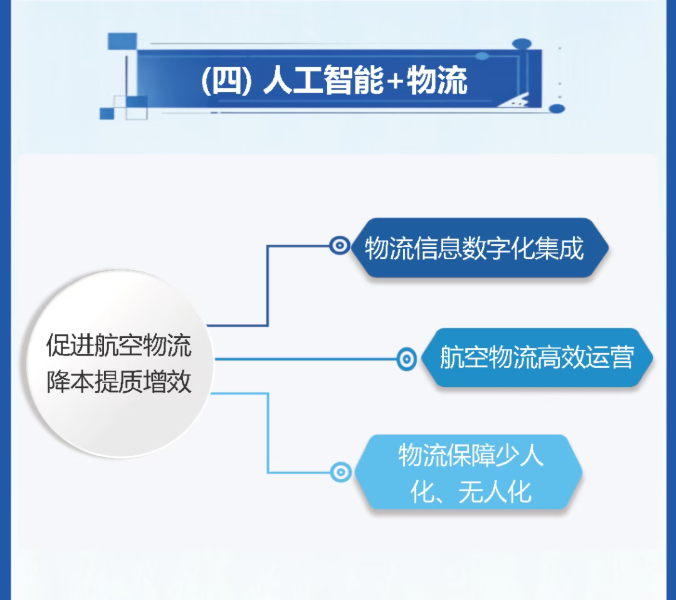 (四) 人工智能+物流

促进航空物流降本提质增效

物流信息数字化集成

航空物流高效运营

物流保障少人化、无人化